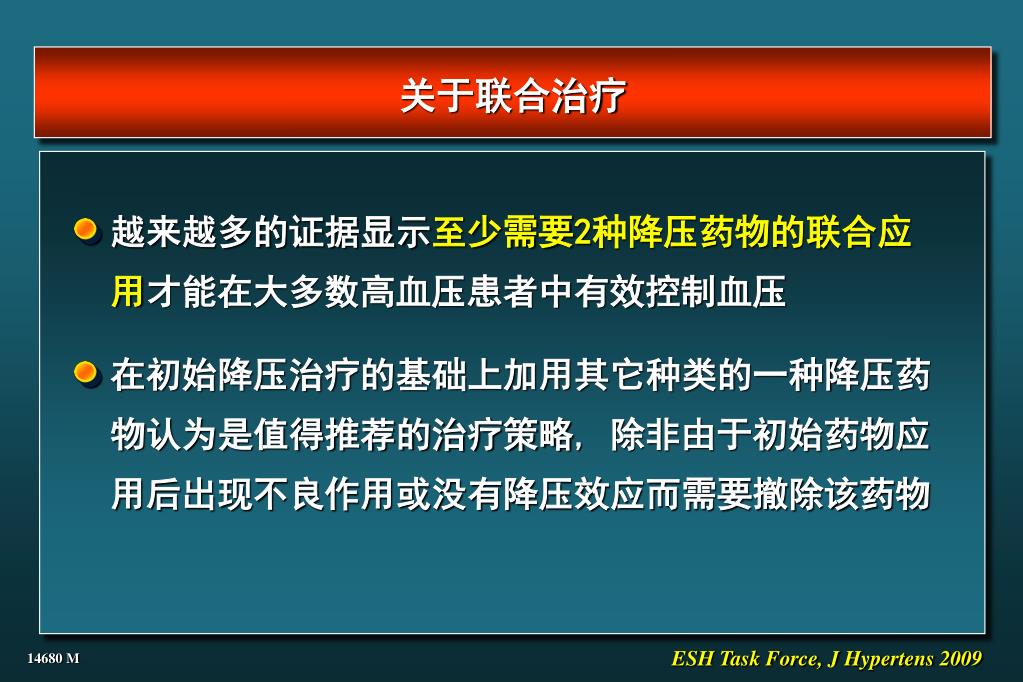 关于联合治疗

越来越多的证据显示至少需要2种降压药物的联合应用才能在大多数高血压患者中有效控制血压

在初始降压治疗的基础上加用其它种类的一种降压药物认为是值得推荐的治疗策略，除非由于初始药物应用后出现不良作用或没有降压效应而需要撤除该药物

14680 M

ESH Task Force, J Hypertens 2009